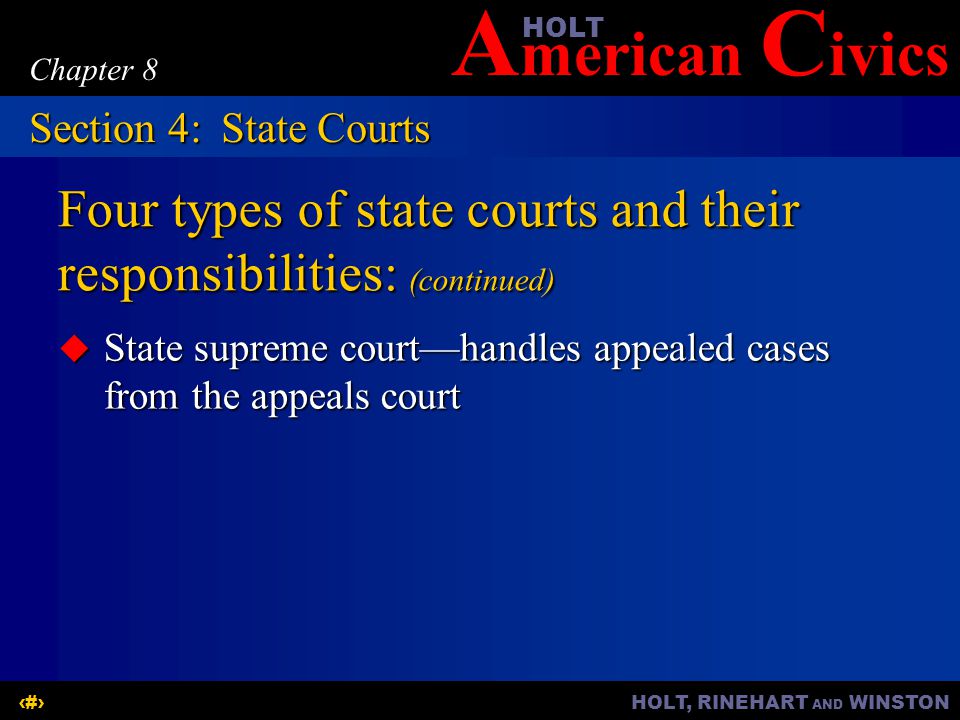 Chapter 8

HOLT
American Civics

Section 4: State Courts

Four types of state courts and their responsibilities: (continued)

State supreme court—handles appealed cases from the appeals court

‹#›

HOLT, RINEHART AND WINSTON